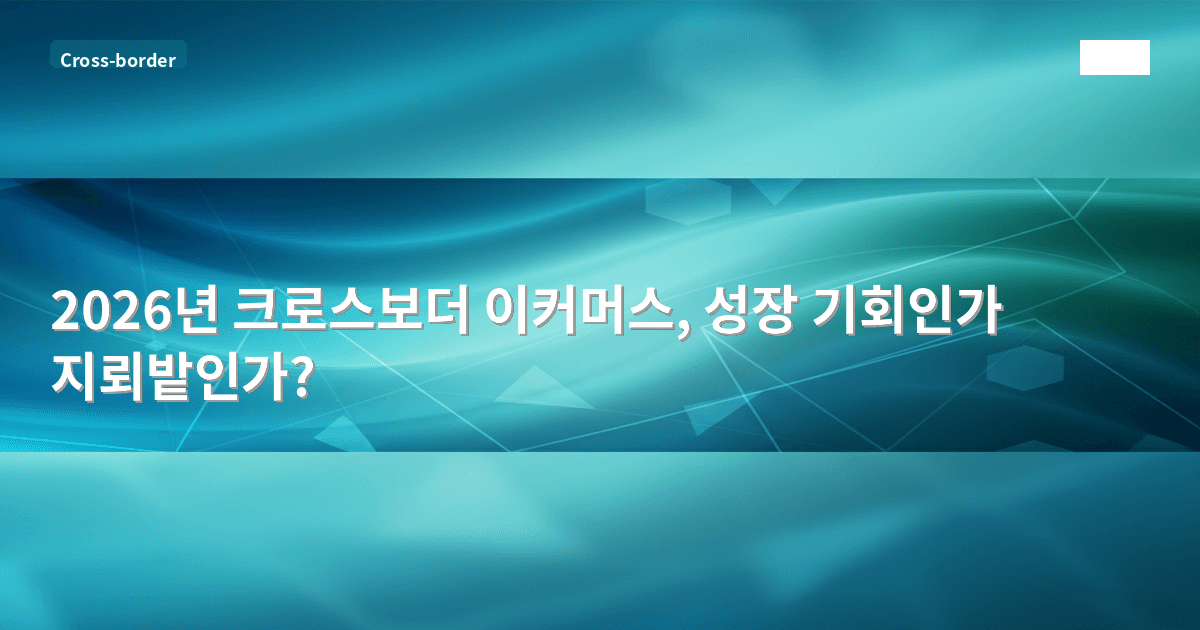 Cross-border

2026년 크로스보더 이커머스, 성장 기회인가 지뢰밭인가?